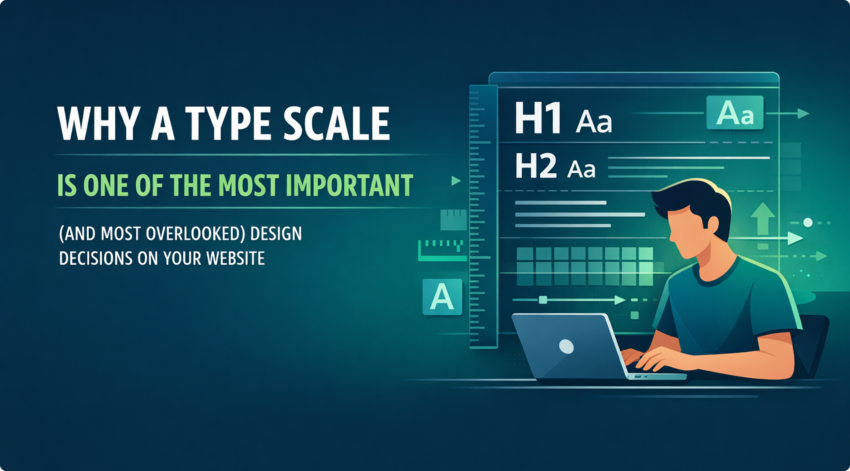 WHY A TYPE SCALE

IS ONE OF THE MOST IMPORTANT

(AND MOST OVERLOOKED) DESIGN DECISIONS ON YOUR WEBSITE

H1 Aa

Aa

H2 Aa

A